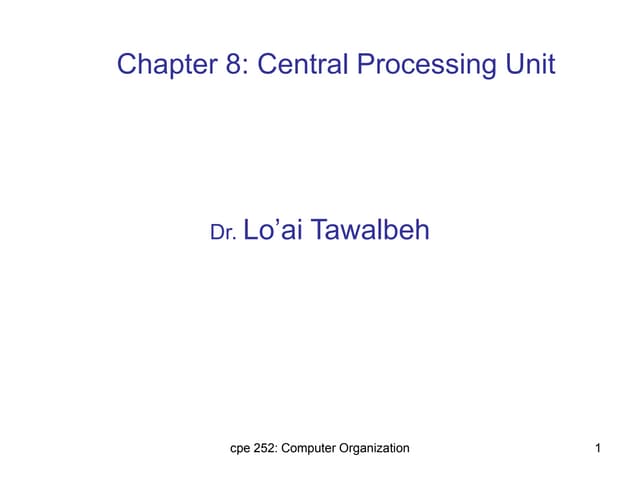 Chapter 8: Central Processing Unit

Dr. Lo’ai Tawalbeh

cpe 252: Computer Organization

1